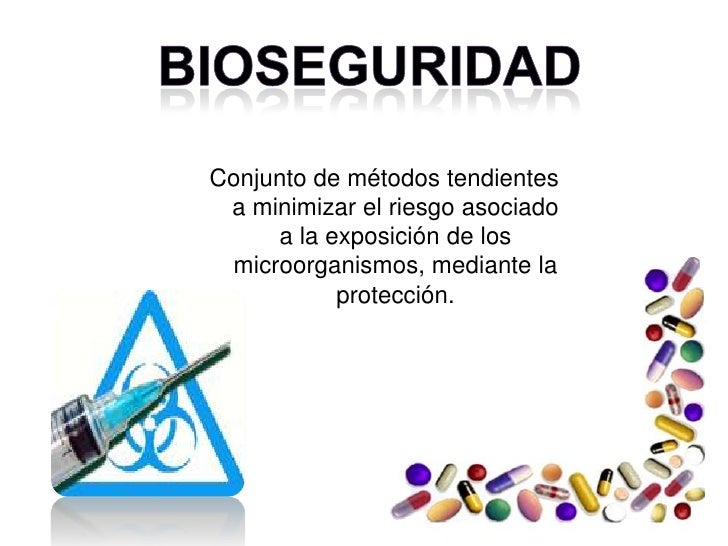 BIOSEGURIDAD

Conjunto de métodos tendientes a minimizar el riesgo asociado a la exposición de los microorganismos, mediante la protección.